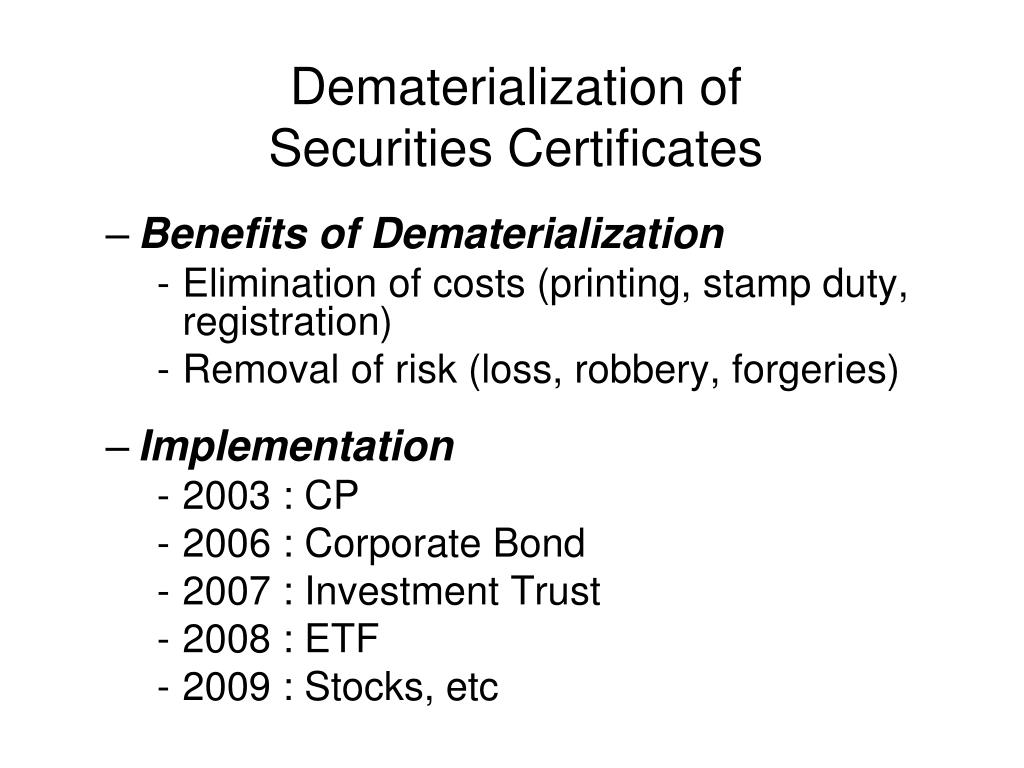 Dematerialization of Securities Certificates

– Benefits of Dematerialization
- Elimination of costs (printing, stamp duty, registration)
- Removal of risk (loss, robbery, forgeries)

– Implementation
- 2003 : CP
- 2006 : Corporate Bond
- 2007 : Investment Trust
- 2008 : ETF
- 2009 : Stocks, etc